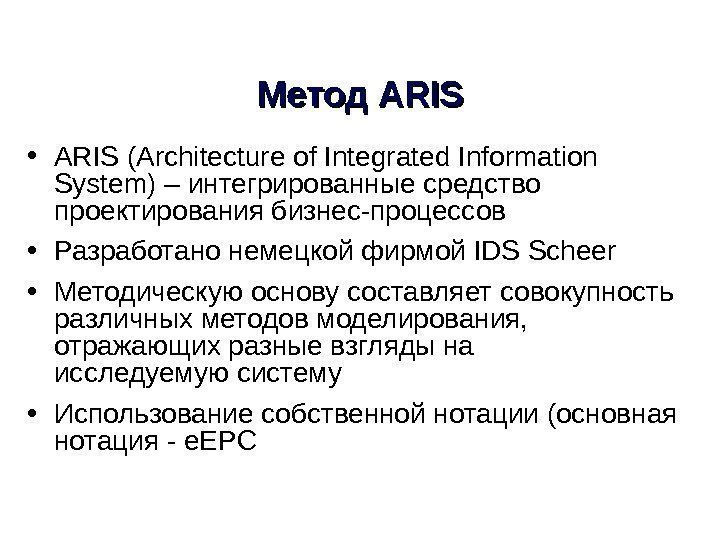 Метод ARIS

• ARIS (Architecture of Integrated Information System) – интегрированные средство проектирования бизнес-процессов

• Разработано немецкой фирмой IDS Scheer

• Методическую основу составляет совокупность различных методов моделирования, отражающих разные взгляды на исследуемую систему

• Использование собственной нотации (основная нотация - eEPC